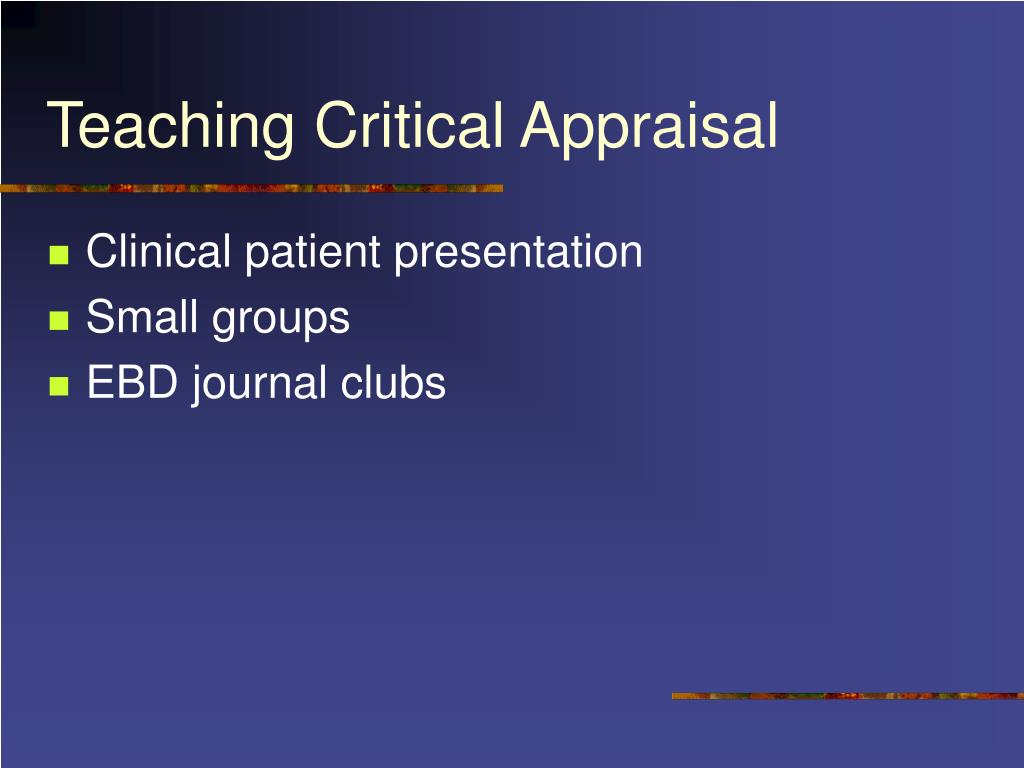 Teaching Critical Appraisal

- Clinical patient presentation
- Small groups
- EBD journal clubs